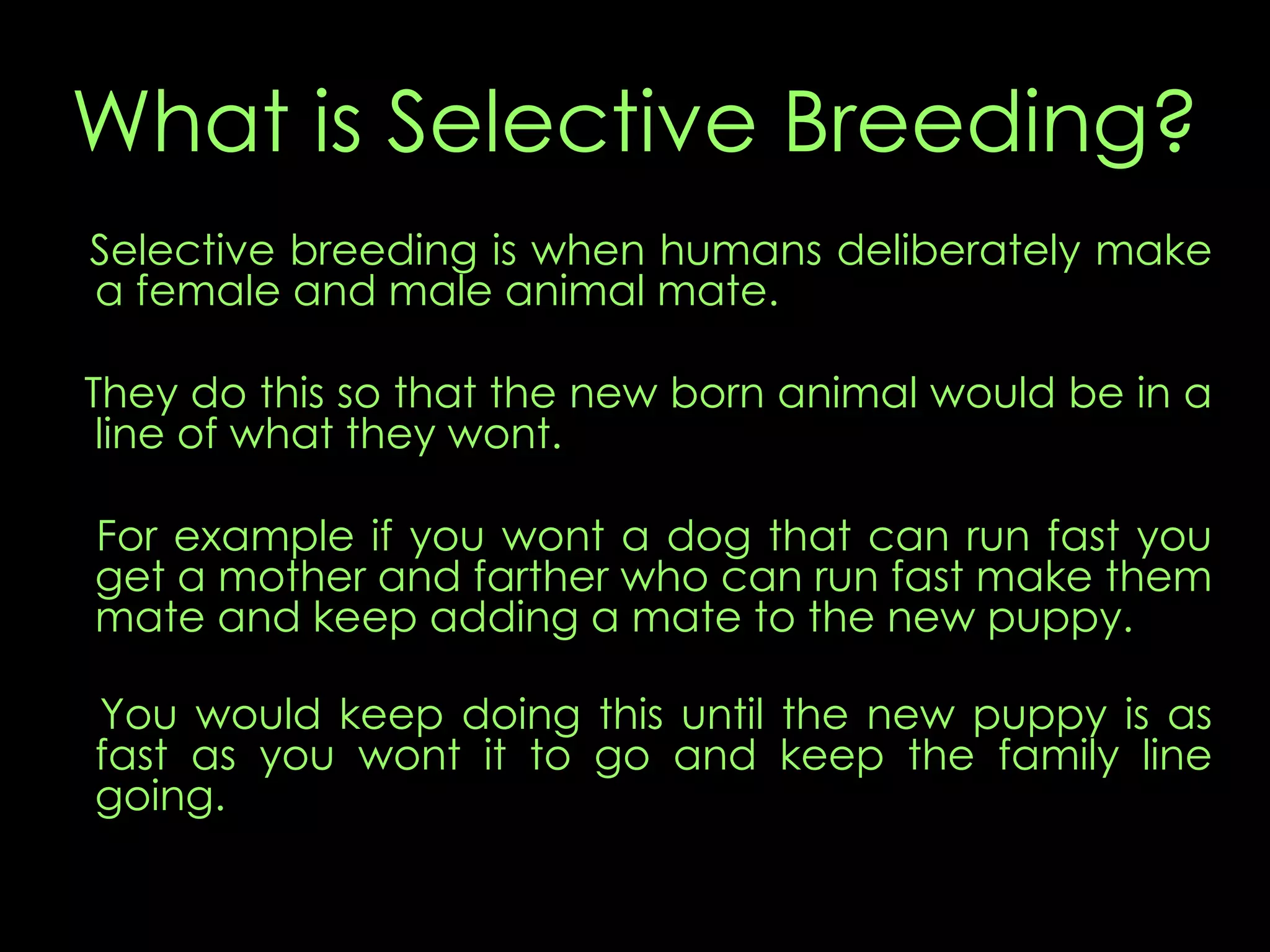 What is Selective Breeding?

Selective breeding is when humans deliberately make a female and male animal mate.

They do this so that the new born animal would be in a line of what they wont.

For example if you wont a dog that can run fast you get a mother and farther who can run fast make them mate and keep adding a mate to the new puppy.

You would keep doing this until the new puppy is as fast as you wont it to go and keep the family line going.